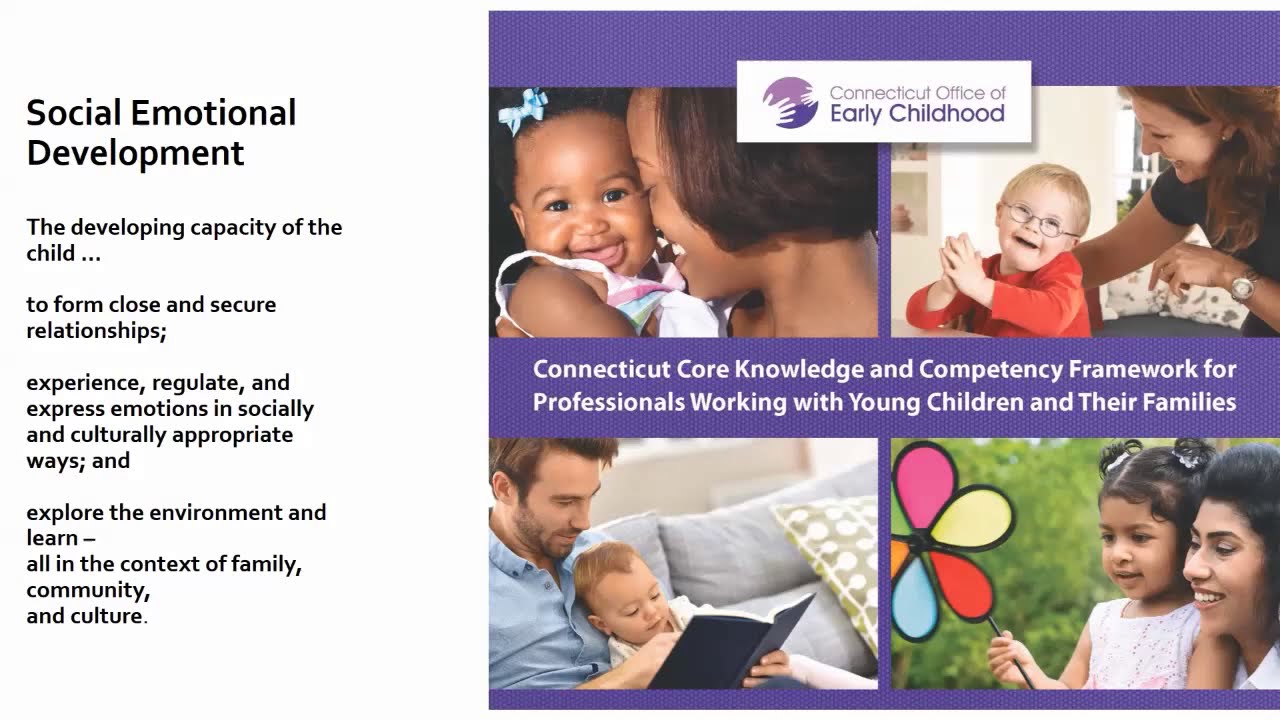 Social Emotional Development

The developing capacity of the child …

to form close and secure relationships;

experience, regulate, and express emotions in socially and culturally appropriate ways; and

explore the environment and learn –
all in the context of family, community,
and culture.

Connecticut Office of Early Childhood

Connecticut Core Knowledge and Competency Framework for Professionals Working with Young Children and Their Families